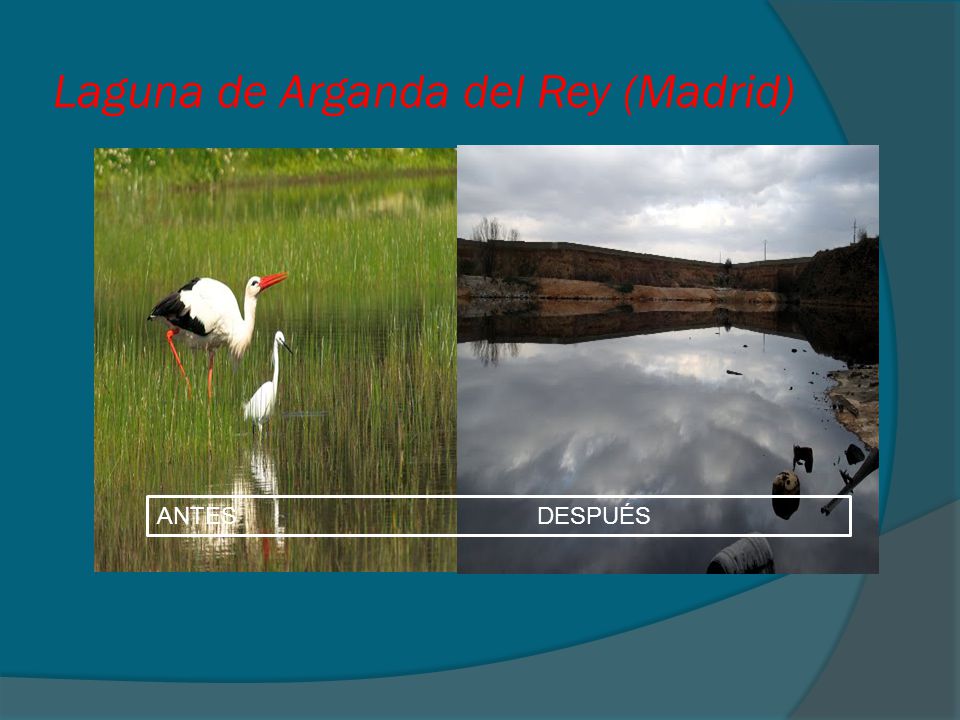 Laguna de Arganda del Rey (Madrid)

ANTES

DESPUÉS